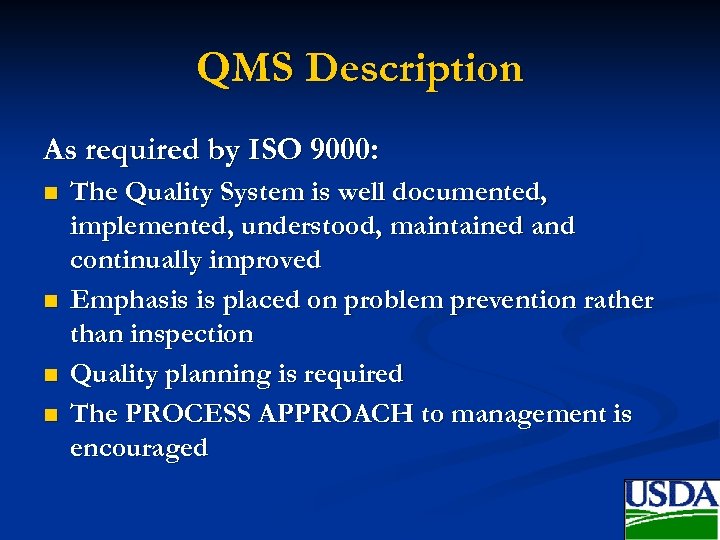 QMS Description

As required by ISO 9000:

- The Quality System is well documented, implemented, understood, maintained and continually improved
- Emphasis is placed on problem prevention rather than inspection
- Quality planning is required
- The PROCESS APPROACH to management is encouraged

USDA